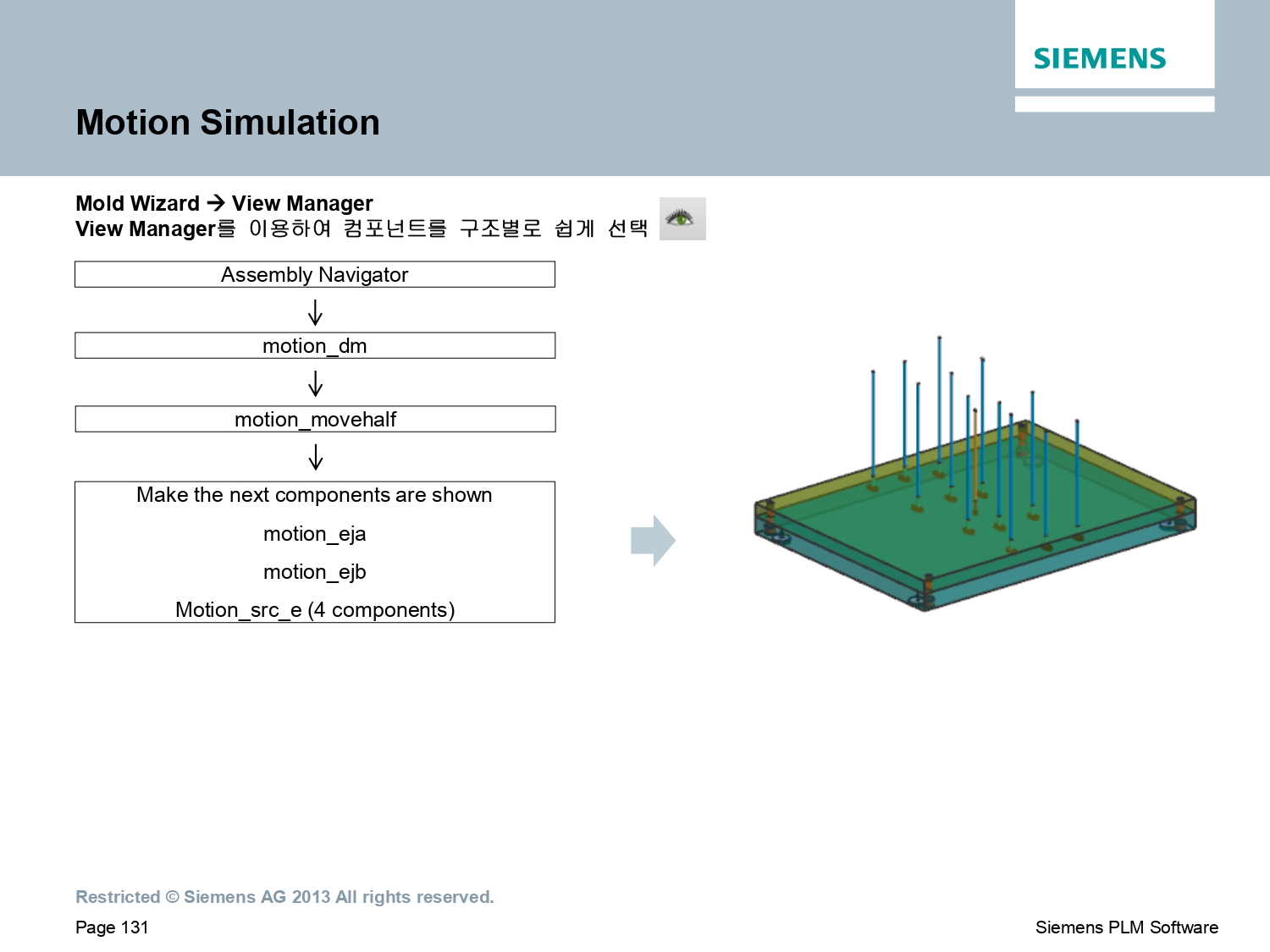 SIEMENS

Motion Simulation

Mold Wizard → View Manager
View Manager를 이용하여 컴포넌트를 구조별로 쉽게 선택

Assembly Navigator

↓

motion_dm

↓

motion_movehalf

↓

Make the next components are shown

motion_eja

motion_ejb

Motion_src_e (4 components)

Restricted © Siemens AG 2013 All rights reserved.

Page 131

Siemens PLM Software